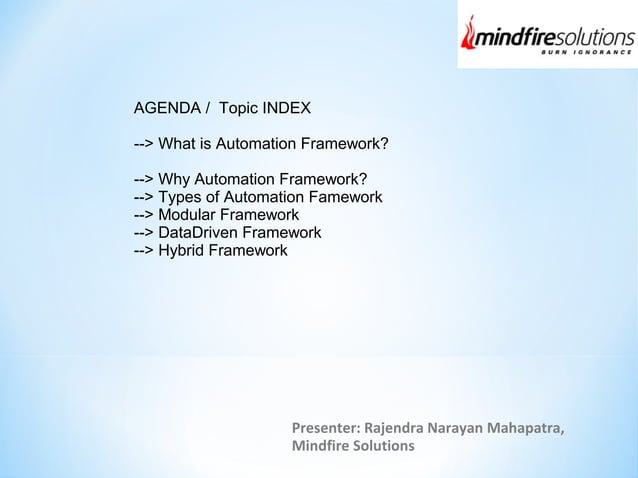 mindfiresolutions
BURN IGNORANCE

AGENDA / Topic INDEX

--> What is Automation Framework?

--> Why Automation Framework?
--> Types of Automation Famework
--> Modular Framework
--> DataDriven Framework
--> Hybrid Framework

Presenter: Rajendra Narayan Mahapatra,
Mindfire Solutions